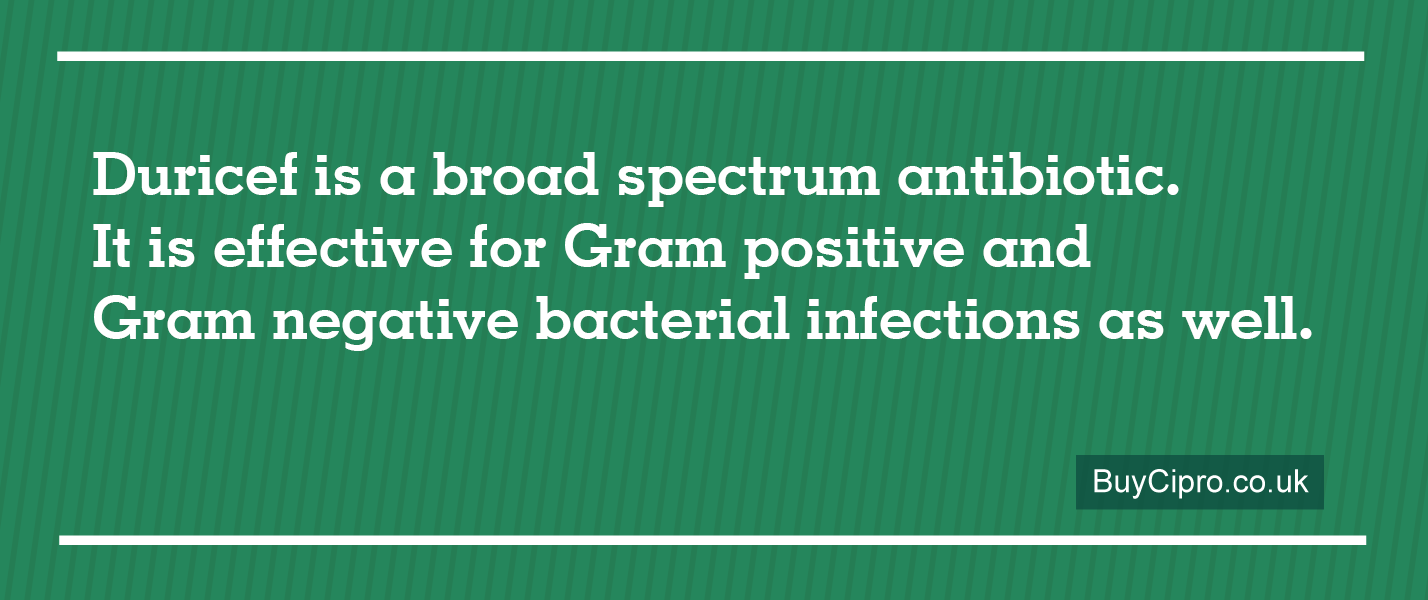 Duricef is a broad spectrum antibiotic. It is effective for Gram positive and Gram negative bacterial infections as well.

BuyCipro.co.uk